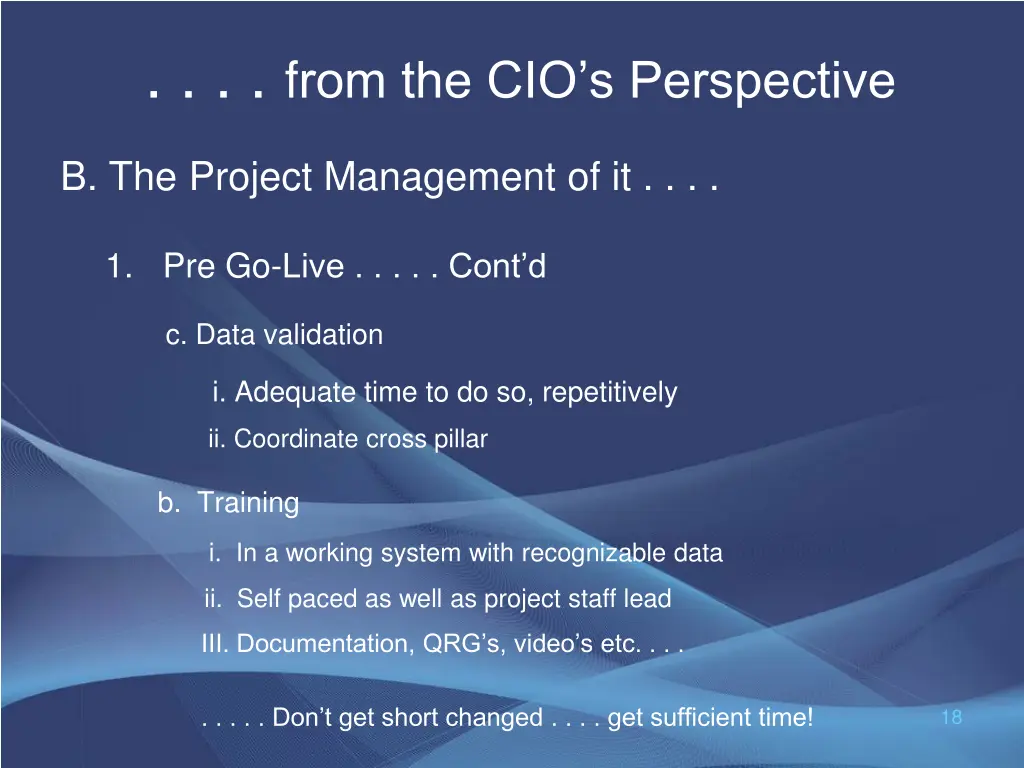 . . . . from the CIO’s Perspective

B. The Project Management of it . . . .

1. Pre Go-Live . . . . . Cont’d

c. Data validation

i. Adequate time to do so, repetitively

ii. Coordinate cross pillar

b. Training

i. In a working system with recognizable data

ii. Self paced as well as project staff lead

III. Documentation, QRG’s, video’s etc. . . .

. . . . . Don’t get short changed . . . . get sufficient time!

18